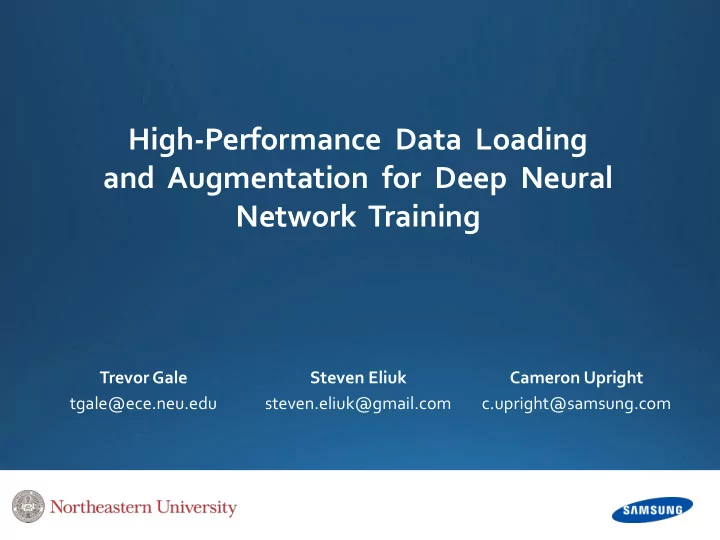 High-Performance Data Loading and Augmentation for Deep Neural Network Training

Trevor Gale
tgale@ece.neu.edu

Steven Eliuk
steven.eliuk@gmail.com

Cameron Upright
c.upright@samsung.com

Northeastern University

SAMSUNG